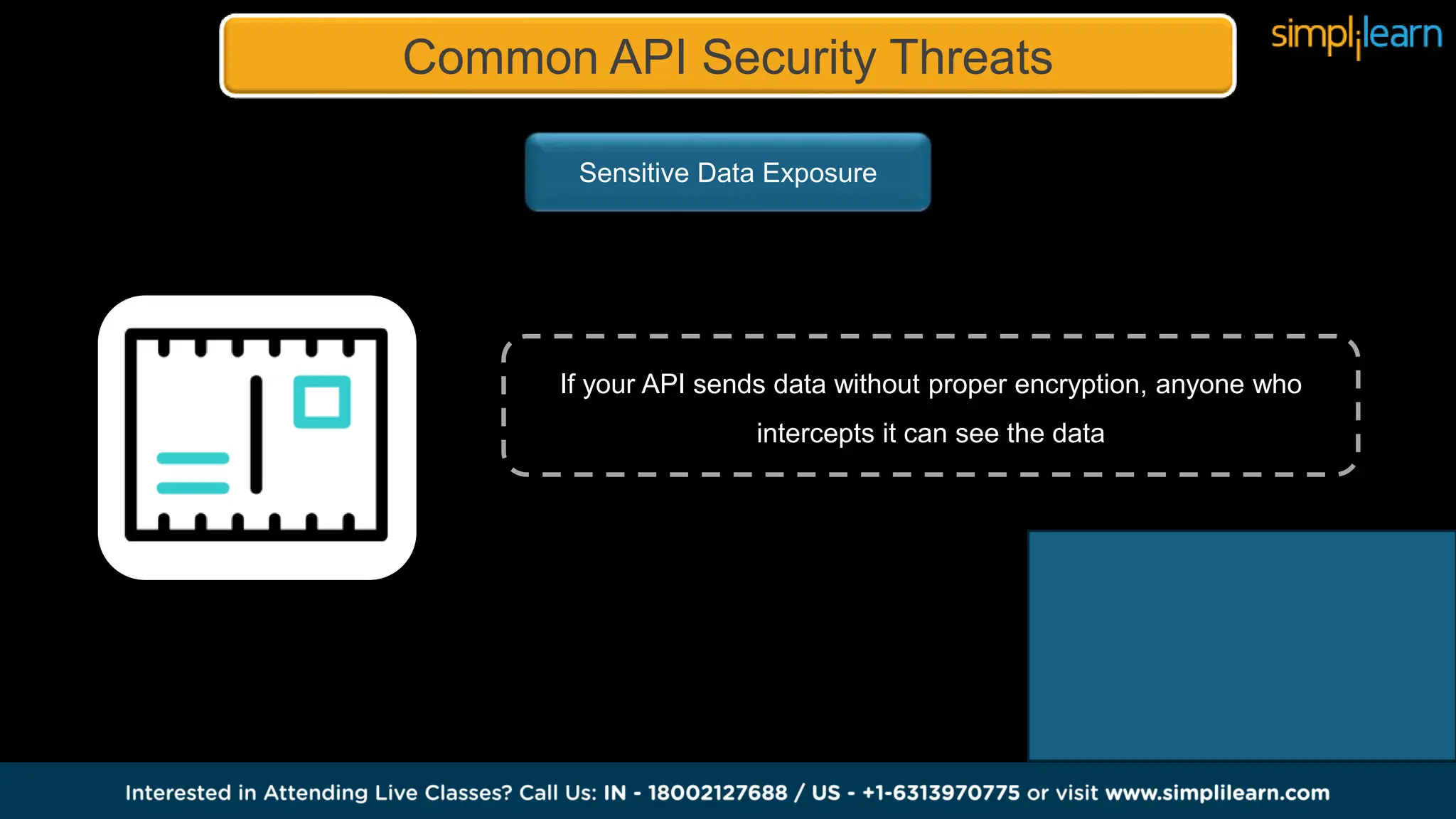 Common API Security Threats

simplilearn

Sensitive Data Exposure

If your API sends data without proper encryption, anyone who intercepts it can see the data

Interested in Attending Live Classes? Call Us: IN - 18002127688 / US - +1-6313970775 or visit www.simplilearn.com